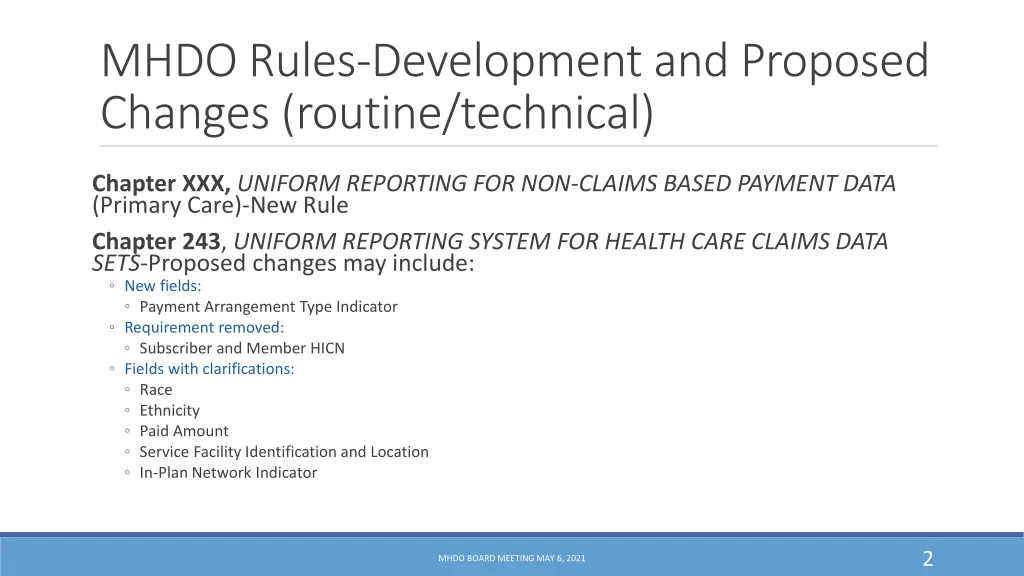 MHDO Rules-Development and Proposed Changes (routine/technical)

Chapter XXX, UNIFORM REPORTING FOR NON-CLAIMS BASED PAYMENT DATA (Primary Care)-New Rule

Chapter 243, UNIFORM REPORTING SYSTEM FOR HEALTH CARE CLAIMS DATA SETS-Proposed changes may include:

◦ New fields:
◦ Payment Arrangement Type Indicator
◦ Requirement removed:
◦ Subscriber and Member HICN
◦ Fields with clarifications:
◦ Race
◦ Ethnicity
◦ Paid Amount
◦ Service Facility Identification and Location
◦ In-Plan Network Indicator

MHDO BOARD MEETING MAY 6, 2021

2